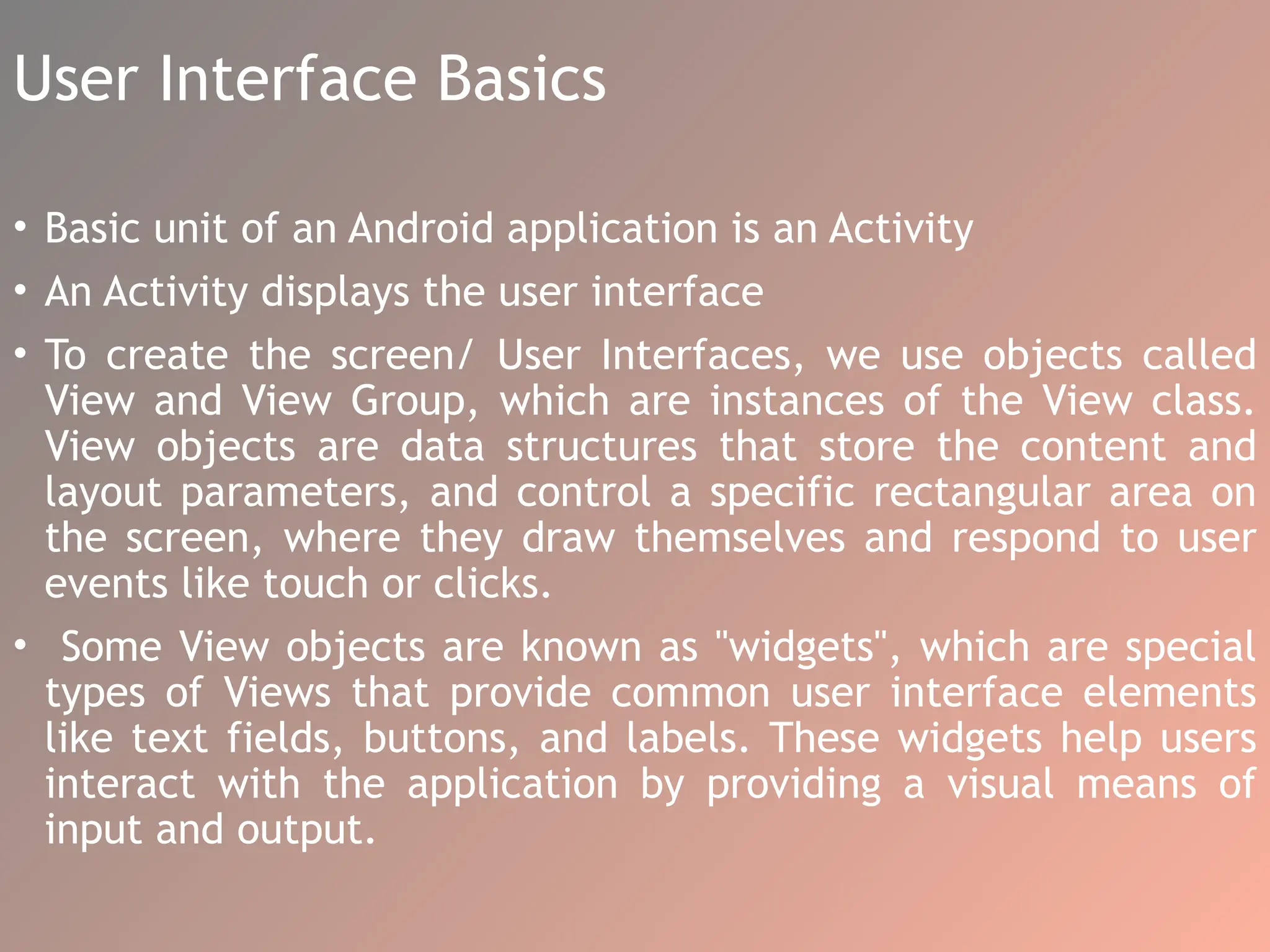 User Interface Basics

• Basic unit of an Android application is an Activity
• An Activity displays the user interface
• To create the screen/ User Interfaces, we use objects called View and View Group, which are instances of the View class. View objects are data structures that store the content and layout parameters, and control a specific rectangular area on the screen, where they draw themselves and respond to user events like touch or clicks.
• Some View objects are known as "widgets", which are special types of Views that provide common user interface elements like text fields, buttons, and labels. These widgets help users interact with the application by providing a visual means of input and output.